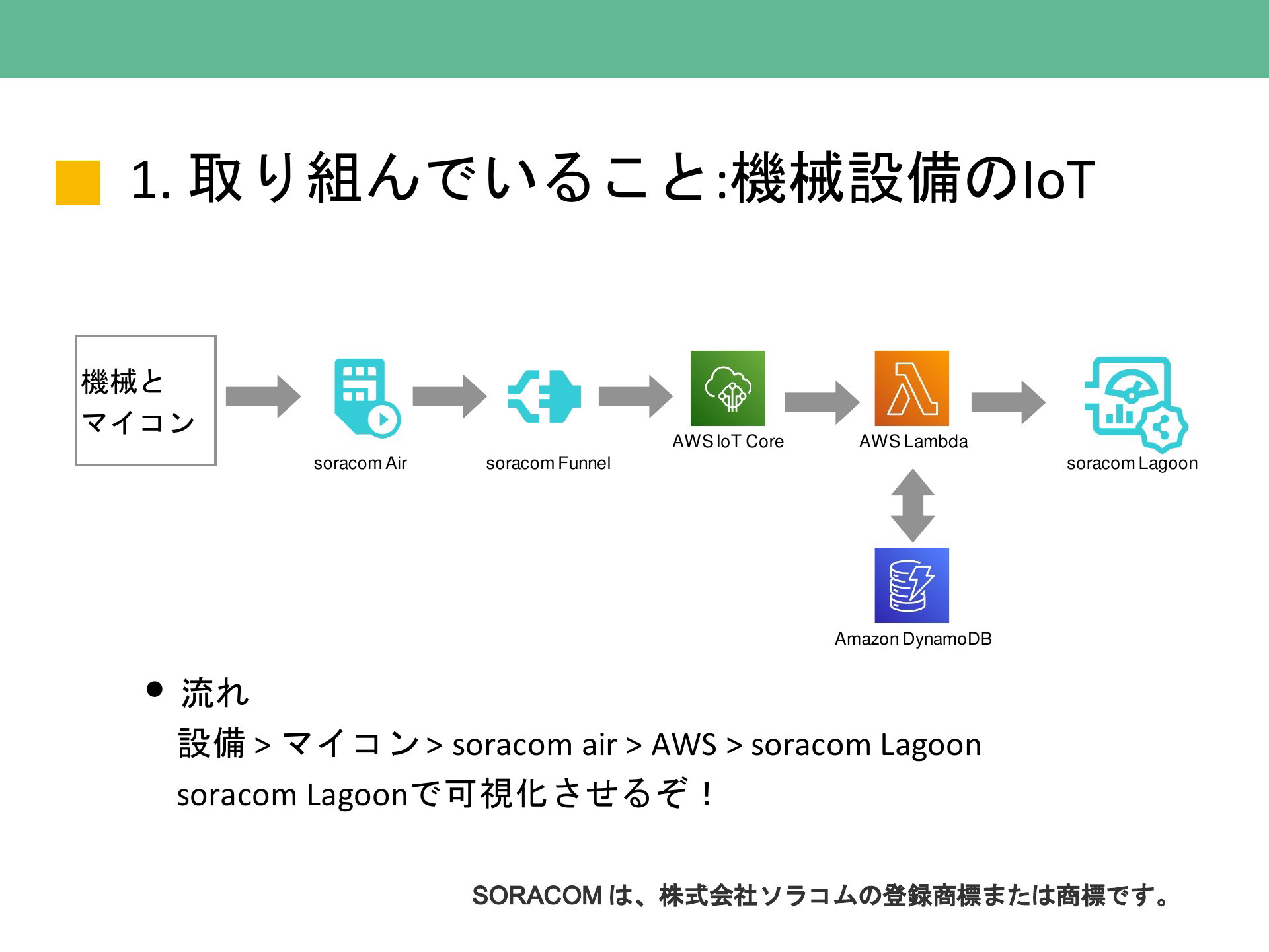 1. 取り組んでいること:機械設備のIoT

機械と
マイコン

soracom Air

soracom Funnel

AWS IoT Core

AWS Lambda

soracom Lagoon

Amazon DynamoDB

● 流れ
設備 > マイコン > soracom air > AWS > soracom Lagoon
soracom Lagoonで可視化させるぞ！

SORACOM は、株式会社ソラコムの登録商標または商標です。